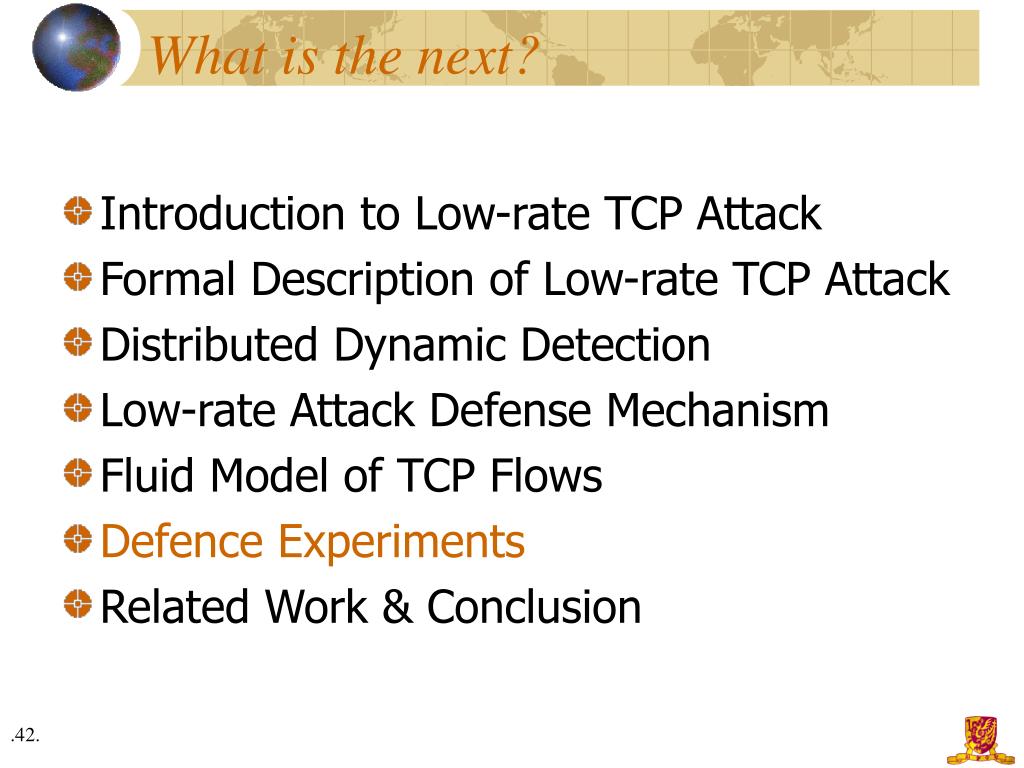 What is the next?

Introduction to Low-rate TCP Attack
Formal Description of Low-rate TCP Attack
Distributed Dynamic Detection
Low-rate Attack Defense Mechanism
Fluid Model of TCP Flows
Defence Experiments
Related Work & Conclusion

.42.